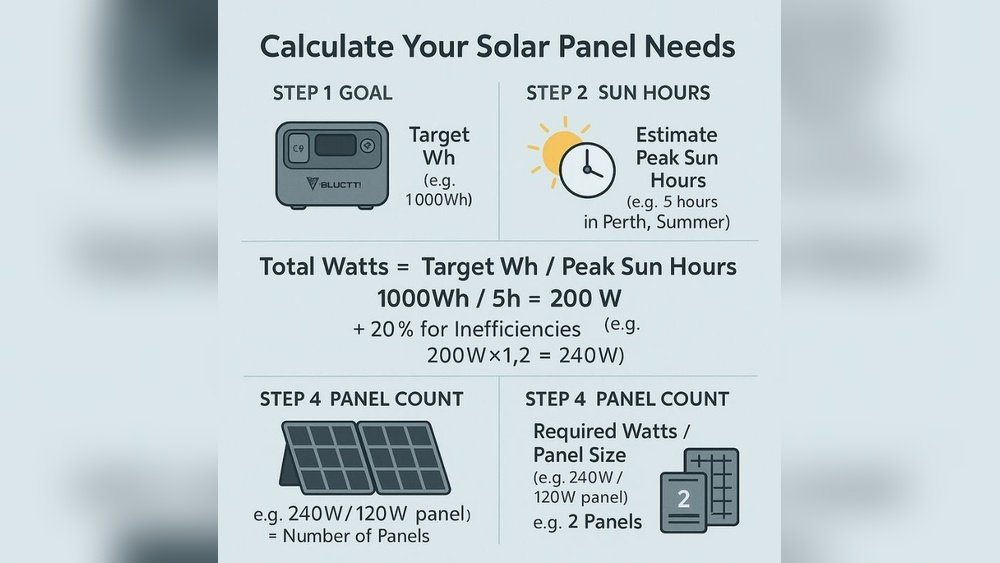 Calculate Your Solar Panel Needs

STEP 1 GOAL

BLUCTTI

Target Wh (e.g. 1000Wh)

STEP 2 SUN HOURS

Estimate Peak Sun Hours (e.g. 5 hours in Perth, Summer)

Total Watts = Target Wh / Peak Sun Hours

1000Wh / 5h = 200 W

+ 20% for Inefficiencies (e.g. 200W×1,2 = 240W)

STEP 4 PANEL COUNT

e.g. 240W/120W panel) = Number of Panels

STEP 4 PANEL COUNT

Required Watts / Panel Size (e.g. 240W / 120W panel) e.g. 2 Panels

2